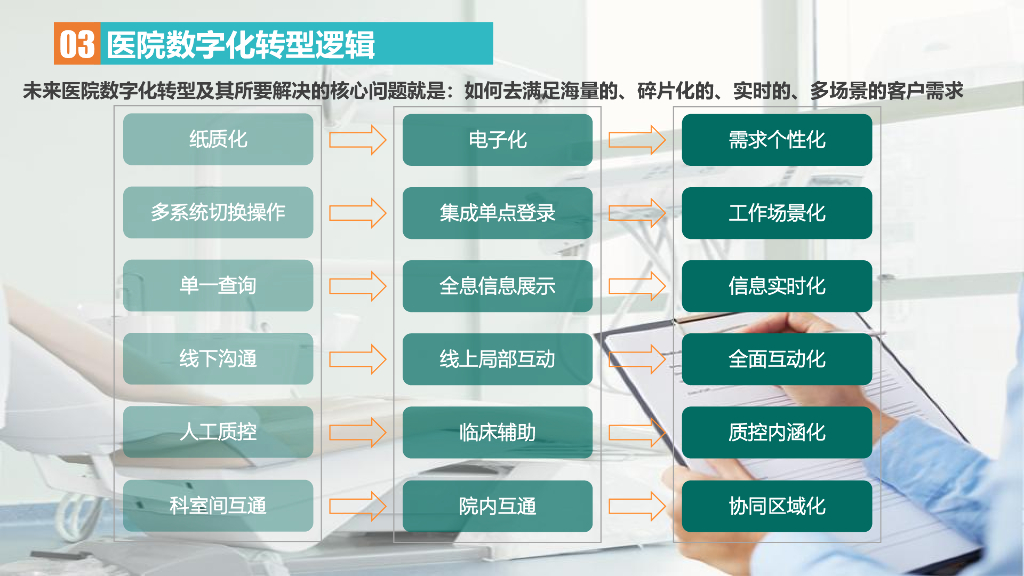 03 医院数字化转型逻辑

未来医院数字化转型及其所要解决的核心问题就是：如何去满足海量的、碎片化的、实时的、多场景的客户需求

纸质化

多系统切换操作

单一查询

线下沟通

人工质控

科室间互通

电子化

集成单点登录

全息信息展示

线上局部互动

临床辅助

院内互通

需求个性化

工作场景化

信息实时化

全面互动化

质控内涵化

协同区域化